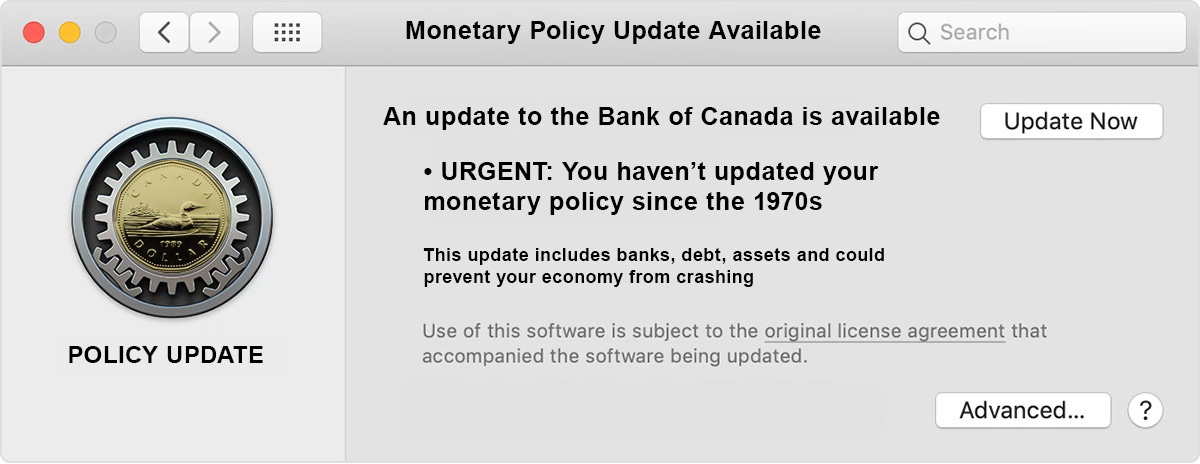 Monetary Policy Update Available

Search

CANADA
1989
DOLLAR

POLICY UPDATE

An update to the Bank of Canada is available

Update Now

• URGENT: You haven't updated your monetary policy since the 1970s

This update includes banks, debt, assets and could prevent your economy from crashing

Use of this software is subject to the original license agreement that accompanied the software being updated.

Advanced...

?